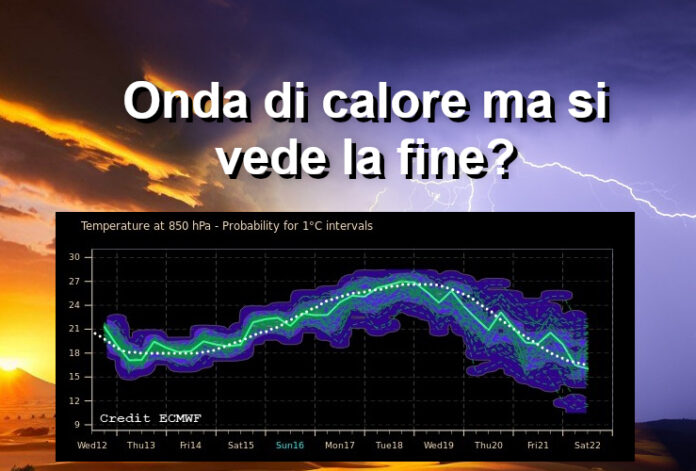 Onda di calore ma si vede la fine?

Temperature at 850 hPa - Probability for 1°C intervals

30
27
24
21
18
15
12
9

Credit ECMWF

Wed12 Thu13 Fri14 Sat15 Sun16 Mon17 Tue18 Wed19 Thu20 Fri21 Sat22